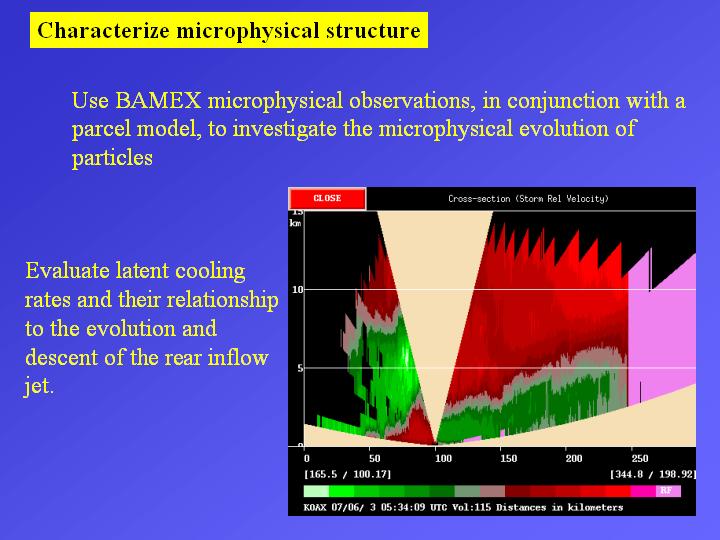 Characterize microphysical structure

Use BAMEX microphysical observations, in conjunction with a parcel model, to investigate the microphysical evolution of particles

Evaluate latent cooling rates and their relationship to the evolution and descent of the rear inflow jet.

CLOSE

Cross-section (Storm Rel Velocity)

15
km

10

5

0

0 50 100 150 200 250

[165.5 / 100.17]

[344.8 / 198.92]

RF

KOAX 07/06/ 3 05:34:09 UTC Vol:115 Distances in kilometers